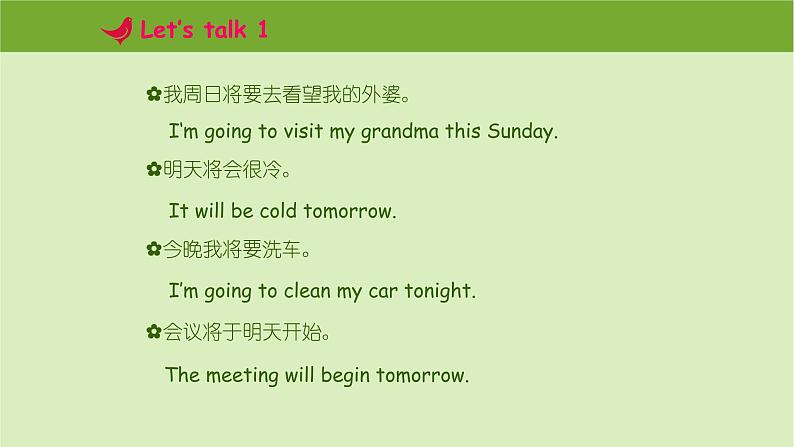 Let's talk 1

✿我周日将要去看望我的外婆。

I'm going to visit my grandma this Sunday.

✿明天将会很冷。

It will be cold tomorrow.

✿今晚我将要洗车。

I'm going to clean my car tonight.

✿会议将于明天开始。

The meeting will begin tomorrow.